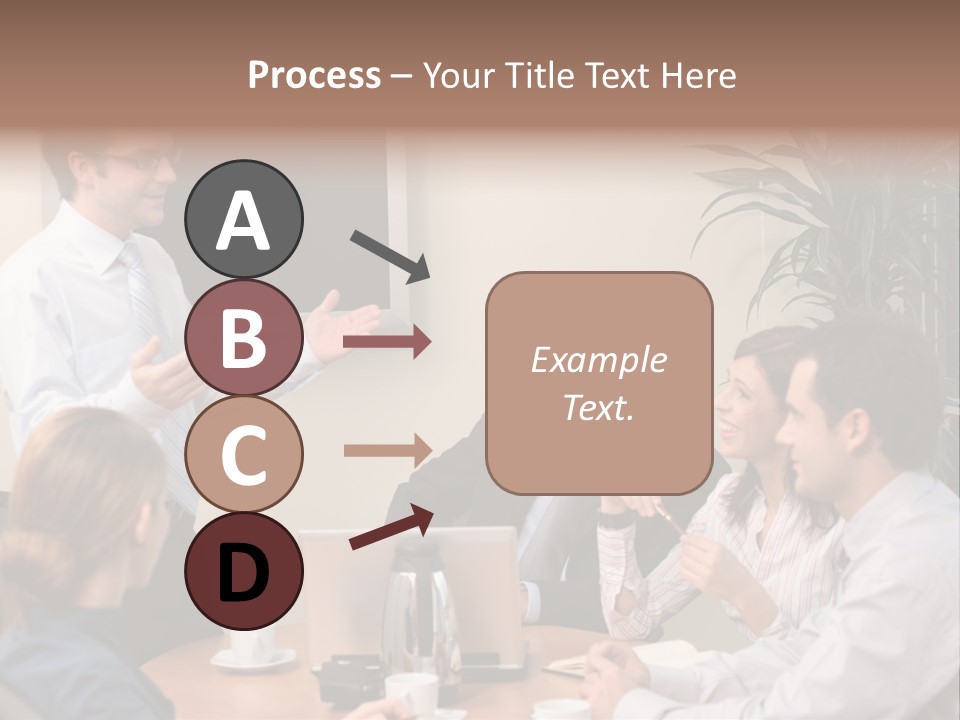 Process – Your Title Text Here

A

B

C

D

Example Text.